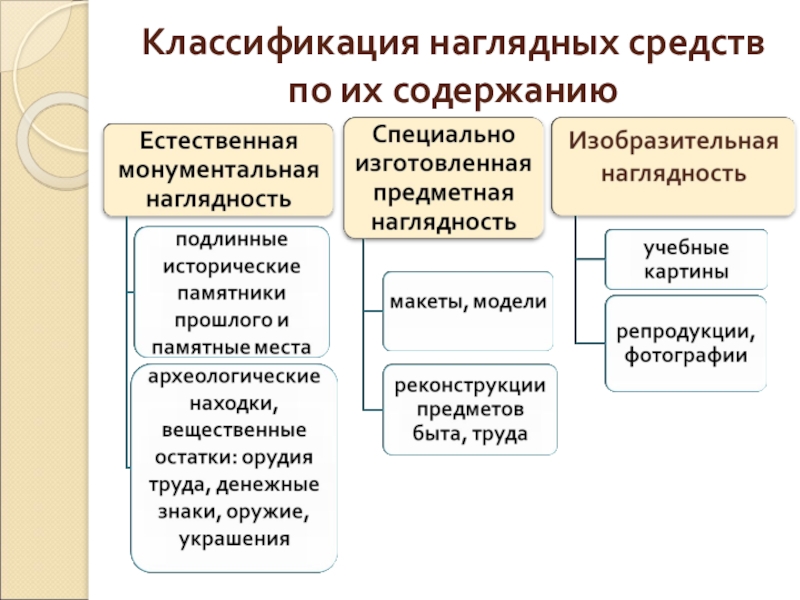 Классификация наглядных средств по их содержанию

Естественная монументальная наглядность

подлинные исторические памятники прошлого и памятные места

археологические находки, вещественные остатки: орудия труда, денежные знаки, оружие, украшения

Специально изготовленная предметная наглядность

макеты, модели

реконструкции предметов быта, труда

Изобразительная наглядность

учебные картины

репродукции, фотографии